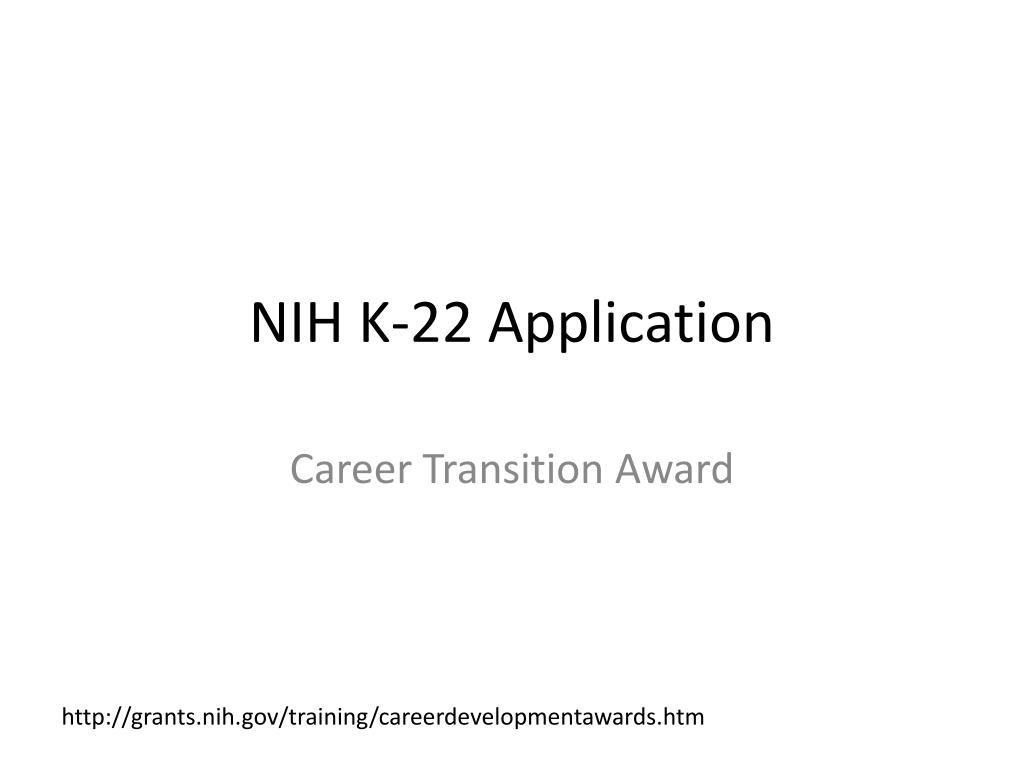 NIH K-22 Application

Career Transition Award

http://grants.nih.gov/training/careerdevelopmentawards.htm